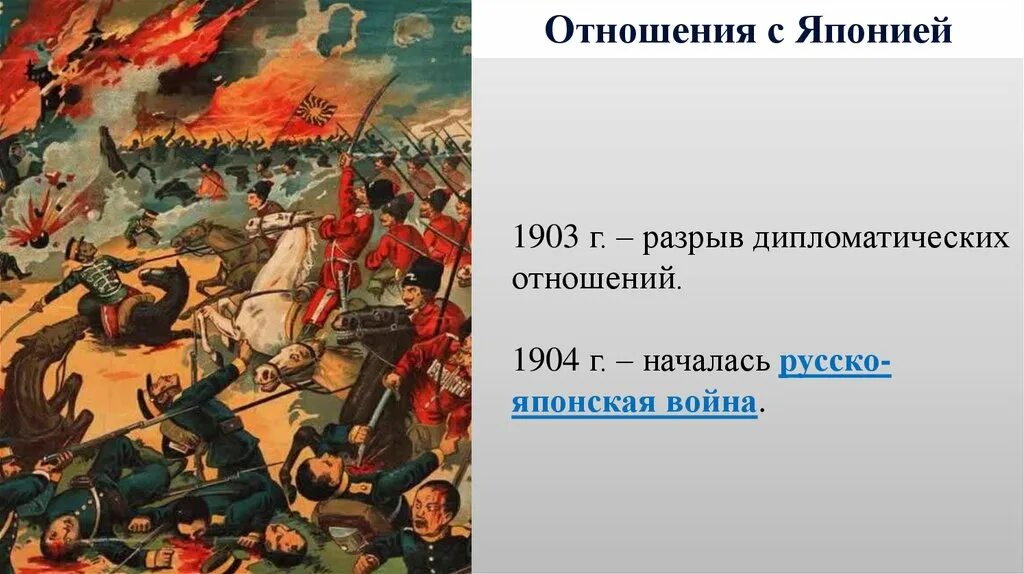 Отношения с Японией

1903 г. – разрыв дипломатических отношений.

1904 г. – началась русско-японская война.